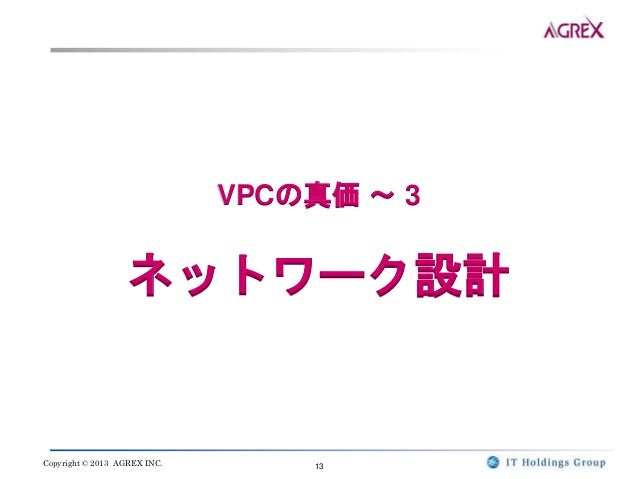 AGREX

VPCの真価 ~ 3

ネットワーク設計

Copyright © 2013 AGREX INC.

13

IT Holdings Group